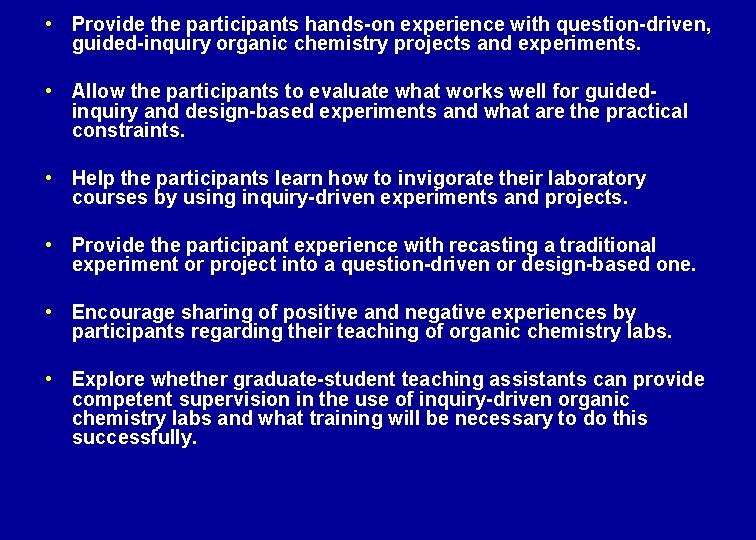 • Provide the participants hands-on experience with question-driven, guided-inquiry organic chemistry projects and experiments.

• Allow the participants to evaluate what works well for guided-inquiry and design-based experiments and what are the practical constraints.

• Help the participants learn how to invigorate their laboratory courses by using inquiry-driven experiments and projects.

• Provide the participant experience with recasting a traditional experiment or project into a question-driven or design-based one.

• Encourage sharing of positive and negative experiences by participants regarding their teaching of organic chemistry labs.

• Explore whether graduate-student teaching assistants can provide competent supervision in the use of inquiry-driven organic chemistry labs and what training will be necessary to do this successfully.